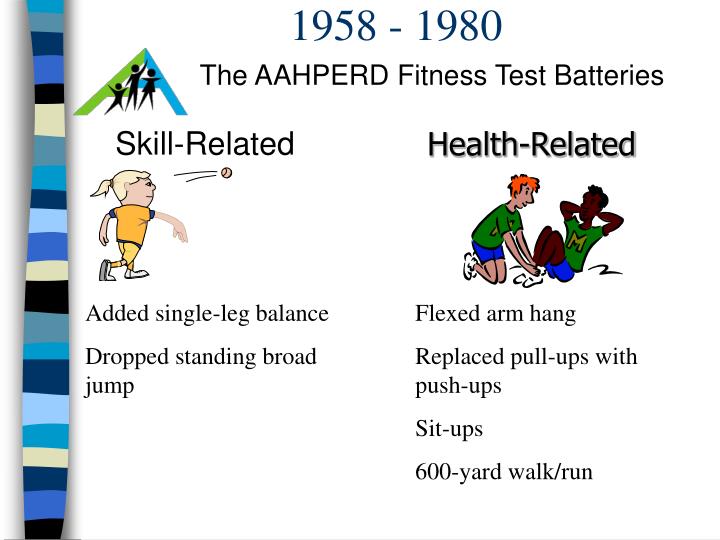 1958 - 1980

The AAHPERD Fitness Test Batteries

Skill-Related

Added single-leg balance

Dropped standing broad jump

Health-Related

M

Flexed arm hang

Replaced pull-ups with push-ups

Sit-ups

600-yard walk/run